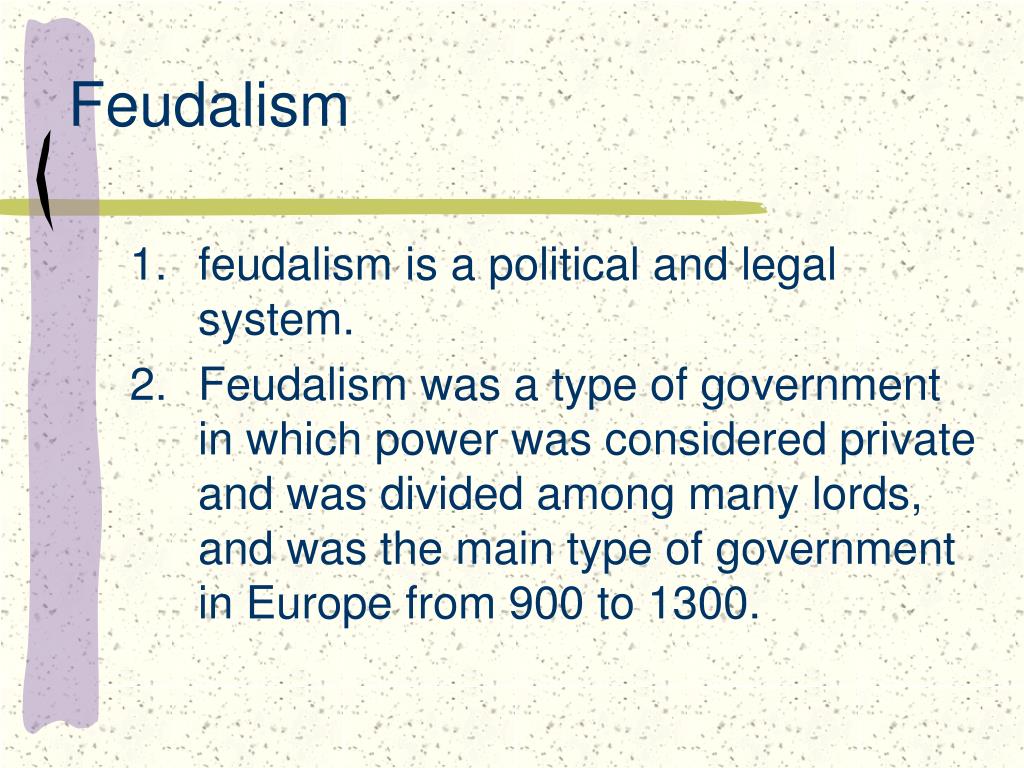 Feudalism

1. feudalism is a political and legal system.
2. Feudalism was a type of government in which power was considered private and was divided among many lords, and was the main type of government in Europe from 900 to 1300.